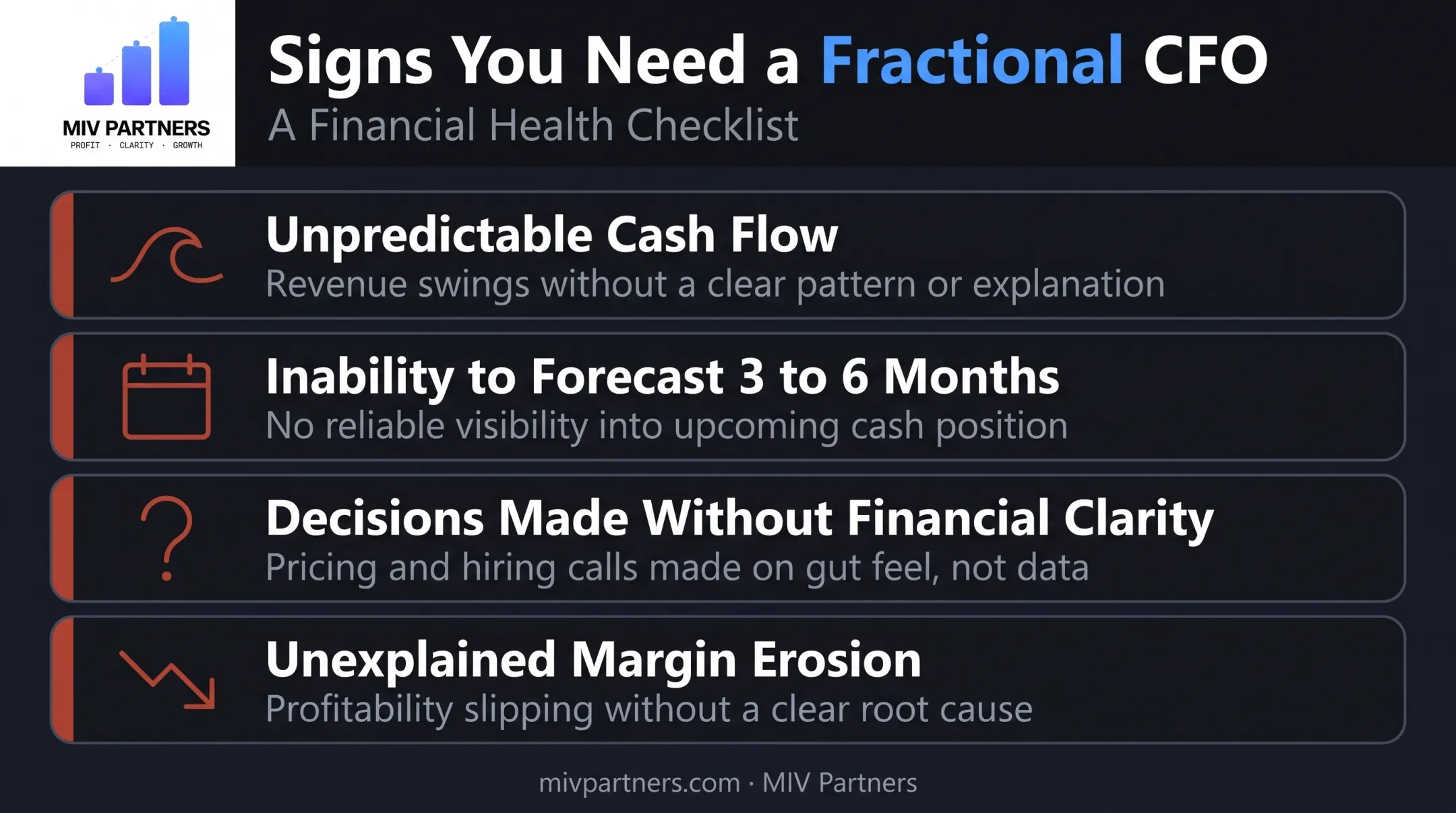 MIV PARTNERS
PROFIT · CLARITY · GROWTH

Signs You Need a Fractional CFO
A Financial Health Checklist

Unpredictable Cash Flow
Revenue swings without a clear pattern or explanation

Inability to Forecast 3 to 6 Months
No reliable visibility into upcoming cash position

Decisions Made Without Financial Clarity
Pricing and hiring calls made on gut feel, not data

Unexplained Margin Erosion
Profitability slipping without a clear root cause

mivpartners.com · MIV Partners